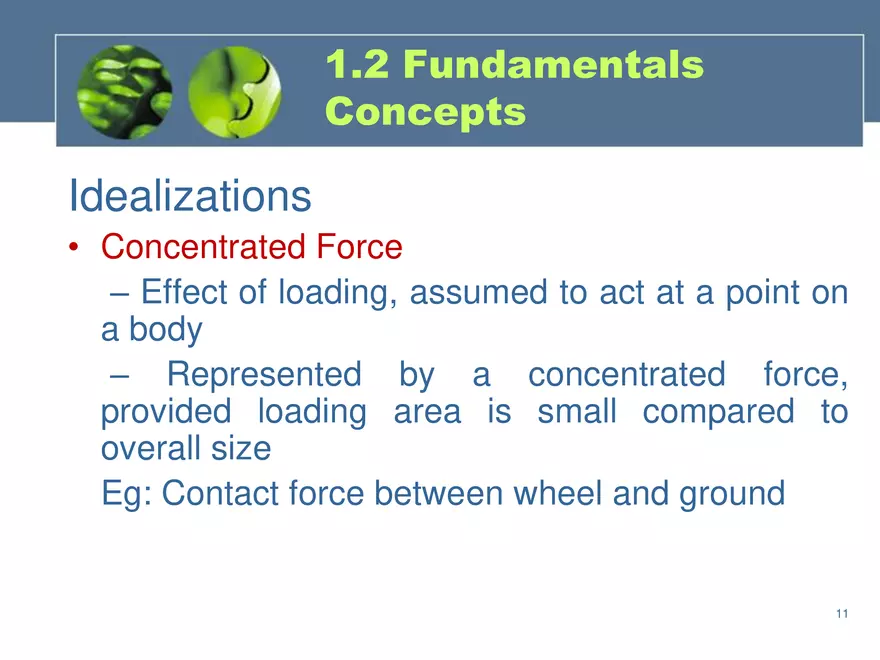 1.2 Fundamentals Concepts

Idealizations

• Concentrated Force

– Effect of loading, assumed to act at a point on a body

– Represented by a concentrated force, provided loading area is small compared to overall size

Eg: Contact force between wheel and ground

11